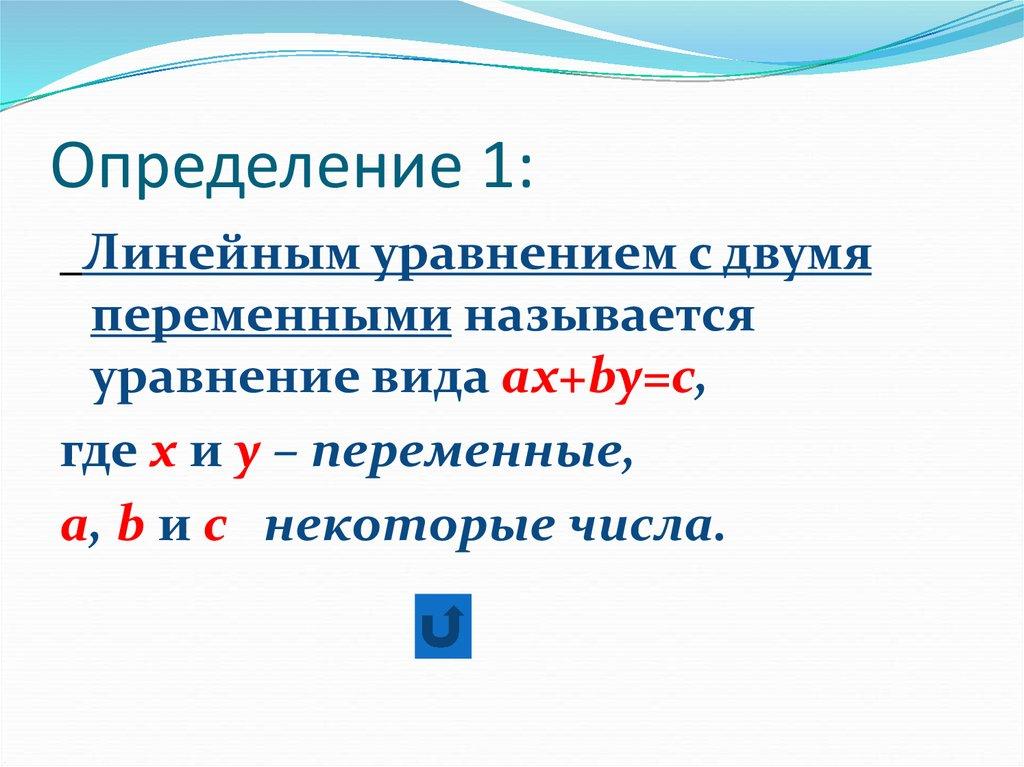 Определение 1:

Линейным уравнением с двумя переменными называется уравнение вида $ax+by=c$,

где $x$ и $y$ – переменные,

$a$, $b$ и $c$ некоторые числа.